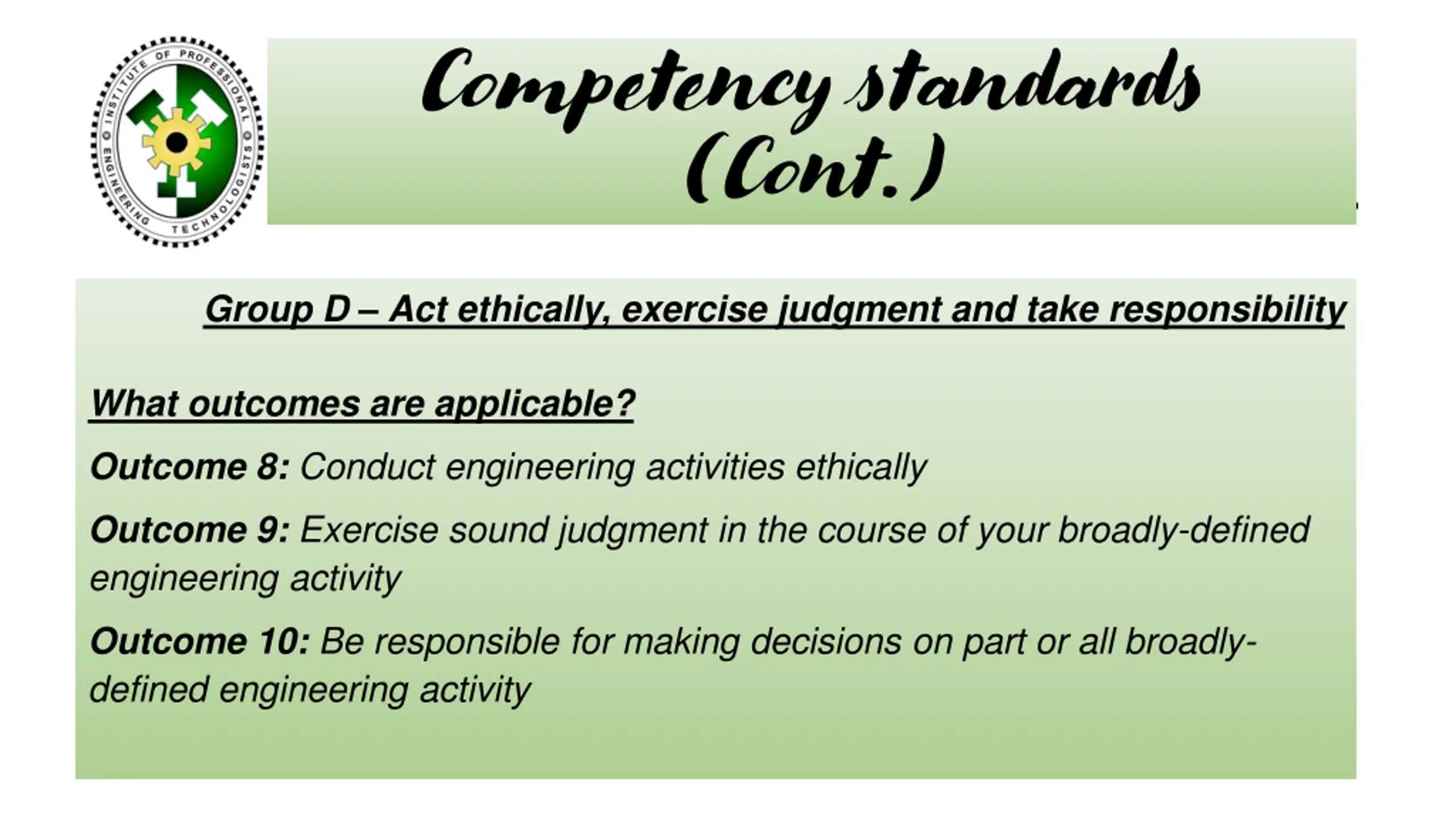 INSTITUTE OF PROFESSIONAL ENGINEERING TECHNOLOGISTS

Competency standards (Cont.)

Group D – Act ethically, exercise judgment and take responsibility

What outcomes are applicable?

Outcome 8: Conduct engineering activities ethically

Outcome 9: Exercise sound judgment in the course of your broadly-defined engineering activity

Outcome 10: Be responsible for making decisions on part or all broadly-defined engineering activity